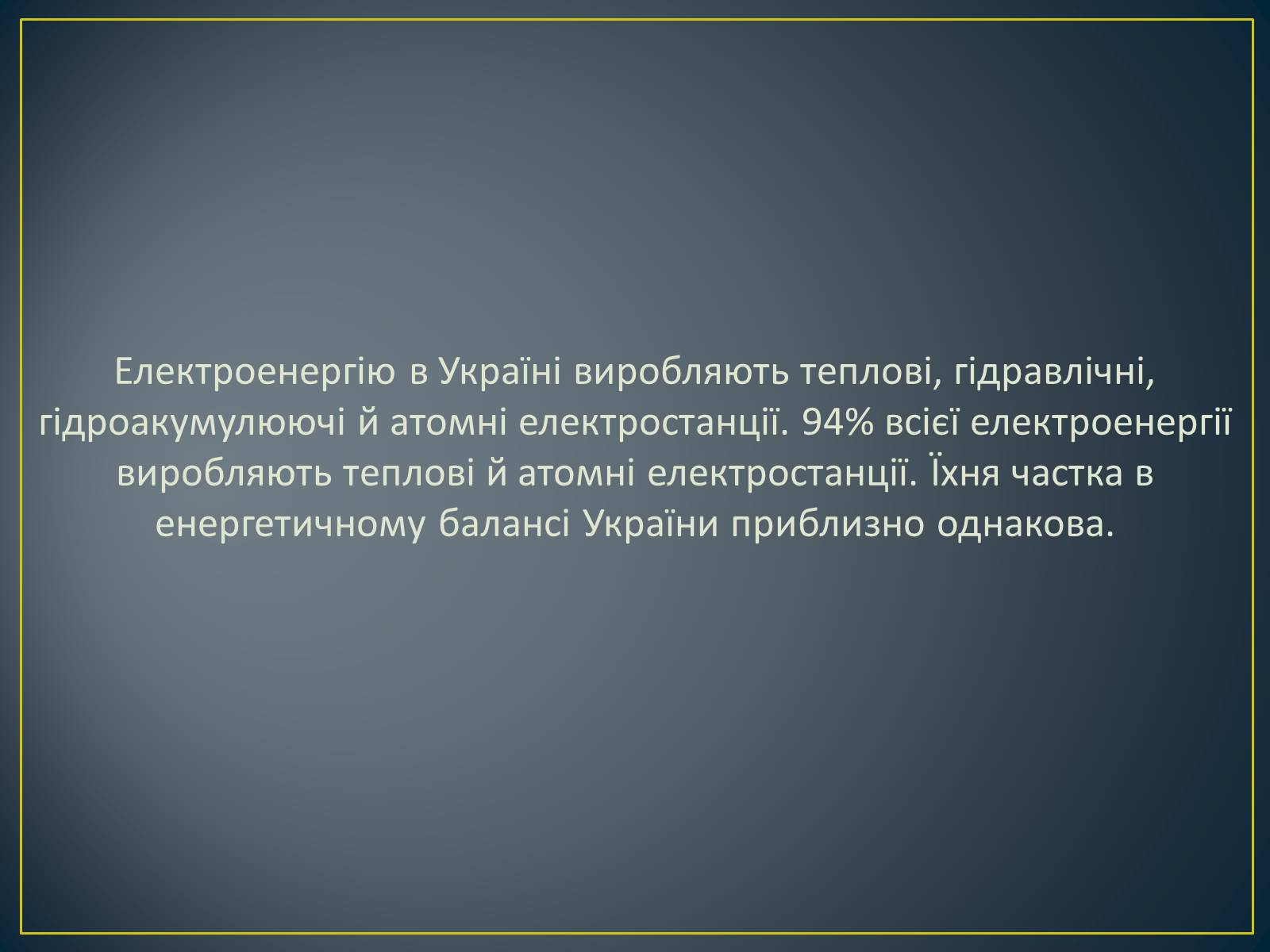 Електроенергію в Україні виробляють теплові, гідравлічні, гідроакумулюючі й атомні електростанції. 94% всієї електроенергії виробляють теплові й атомні електростанції. Їхня частка в енергетичному балансі України приблизно однакова.